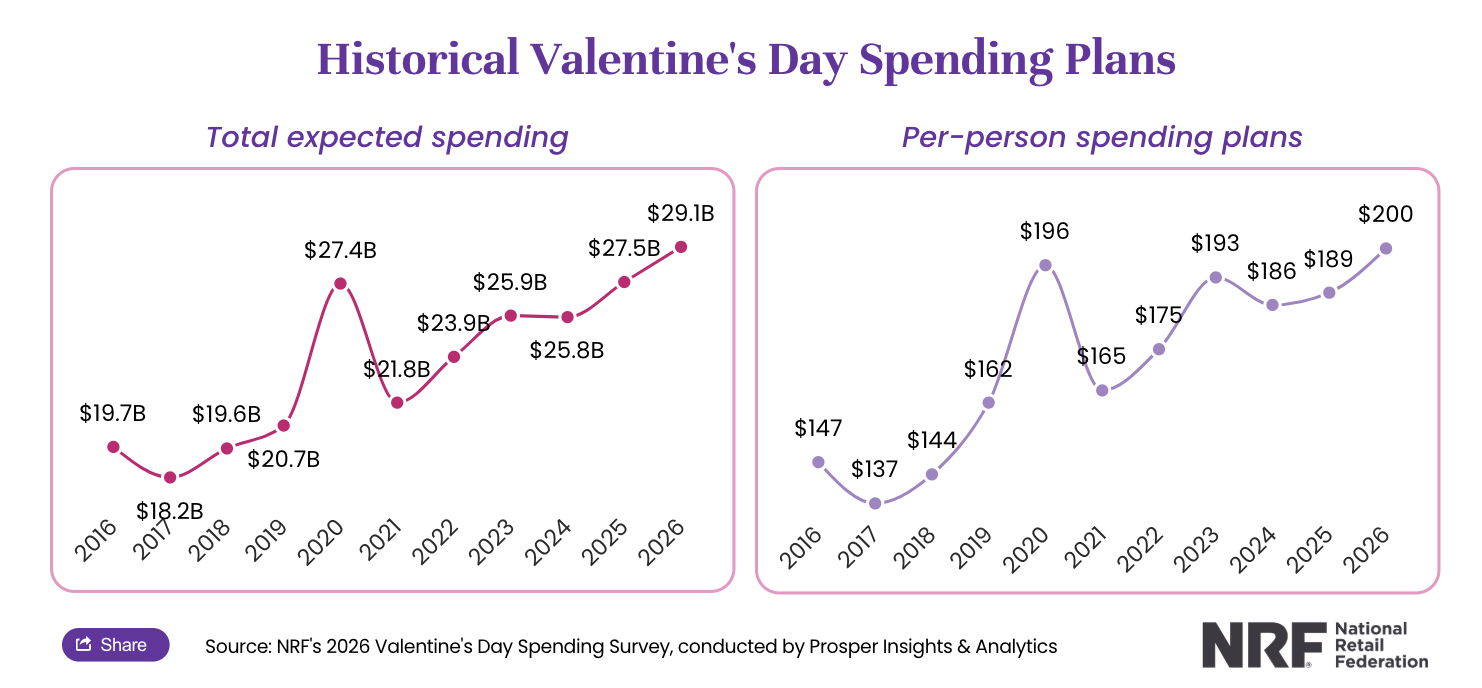 Historical Valentine's Day Spending Plans

Total expected spending

$19.7B
$18.2B
$19.6B
$20.7B
$27.4B
$21.8B
$23.9B
$25.9B
$25.8B
$27.5B
$29.1B

2016
2017
2018
2019
2020
2021
2022
2023
2024
2025
2026

Per-person spending plans

$147
$137
$144
$162
$196
$165
$175
$193
$186
$189
$200

2016
2017
2018
2019
2020
2021
2022
2023
2024
2025
2026

Share

Source: NRF's 2026 Valentine's Day Spending Survey, conducted by Prosper Insights & Analytics

NRF National Retail Federation